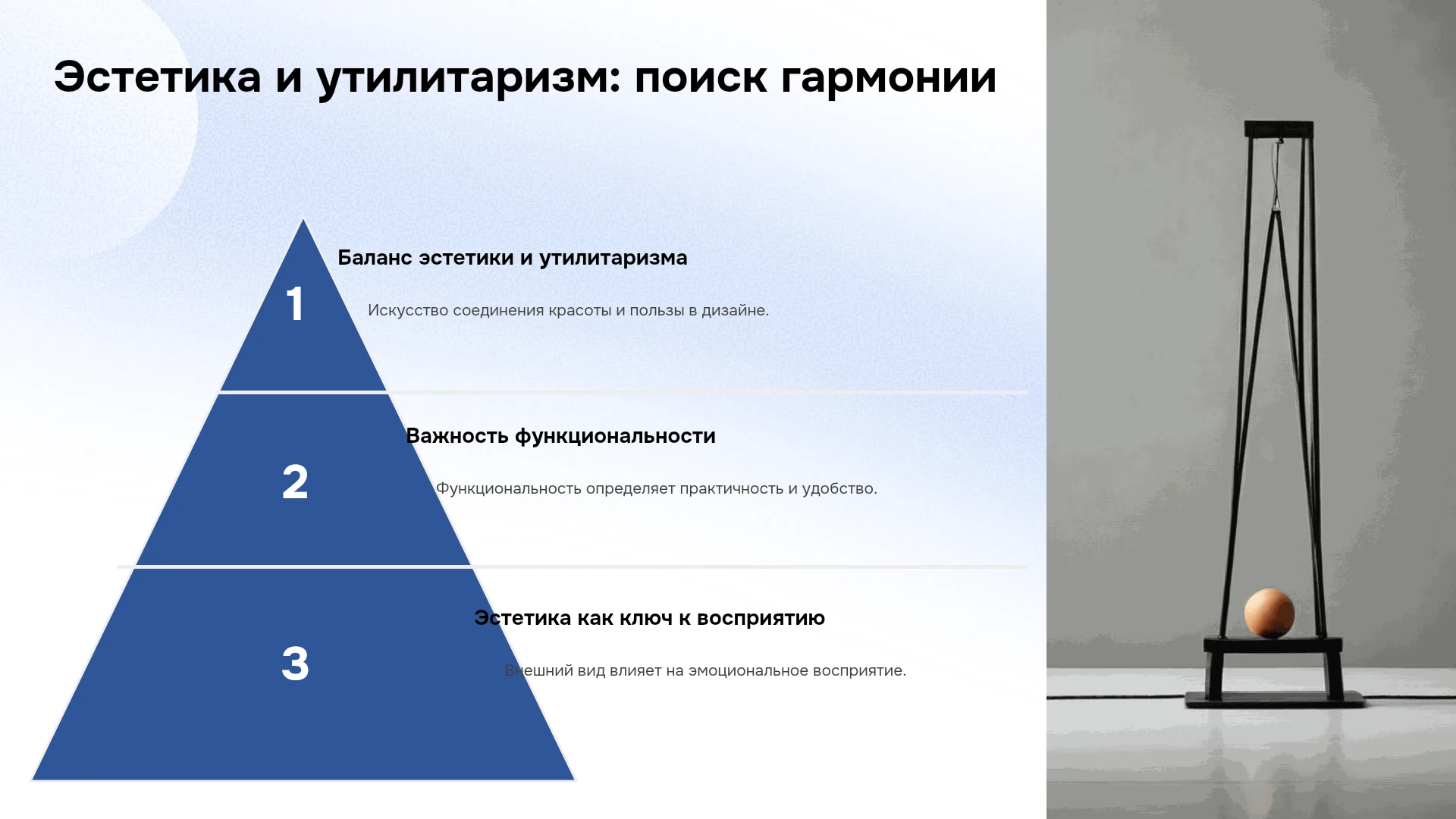 Эстетика и утилитаризм: поиск гармонии

1

Баланс эстетики и утилитаризма

Искусство соединения красоты и пользы в дизайне.

2

Важность функциональности

Функциональность определяет практичность и удобство.

3

Эстетика как ключ к восприятию

Внешний вид влияет на эмоциональное восприятие.